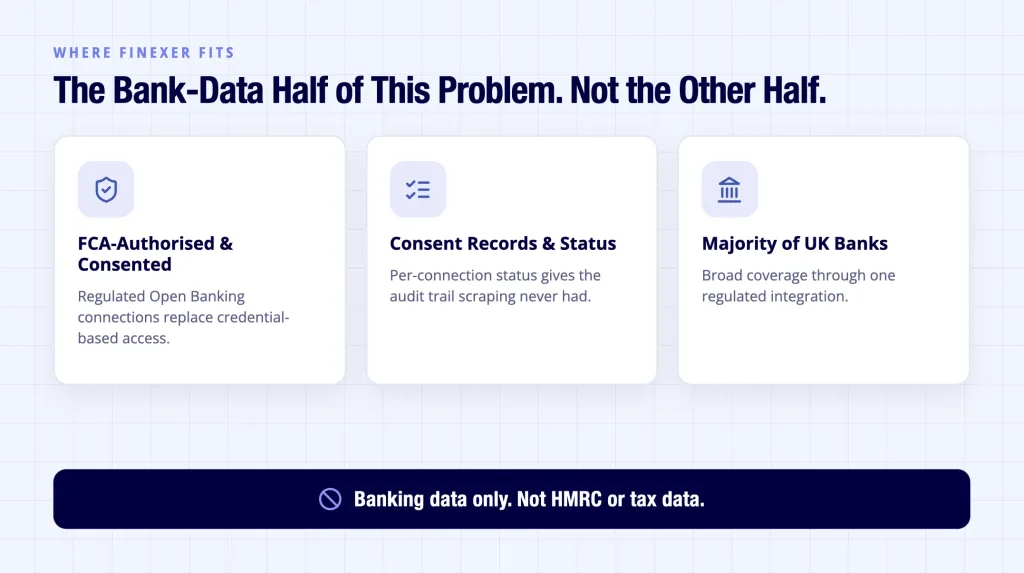 WHERE FINEXER FITS

The Bank-Data Half of This Problem. Not the Other Half.

FCA-Authorised & Consented

Regulated Open Banking connections replace credential-based access.

Consent Records & Status

Per-connection status gives the audit trail scraping never had.

Majority of UK Banks

Broad coverage through one regulated integration.

Banking data only. Not HMRC or tax data.